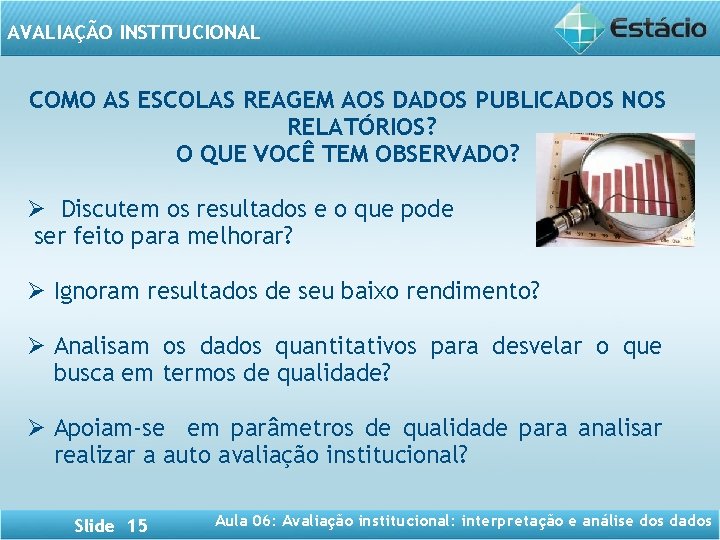 AVALIAÇÃO INSTITUCIONAL

Estácio

COMO AS ESCOLAS REAGEM AOS DADOS PUBLICADOS NOS RELATÓRIOS?
O QUE VOCÊ TEM OBSERVADO?

➢ Discutem os resultados e o que pode ser feito para melhorar?

➢ Ignoram resultados de seu baixo rendimento?

➢ Analisam os dados quantitativos para desvelar o que busca em termos de qualidade?

➢ Apoiam-se em parâmetros de qualidade para analisar realizar a auto avaliação institucional?

Slide 15

Aula 06: Avaliação institucional: interpretação e análise dos dados